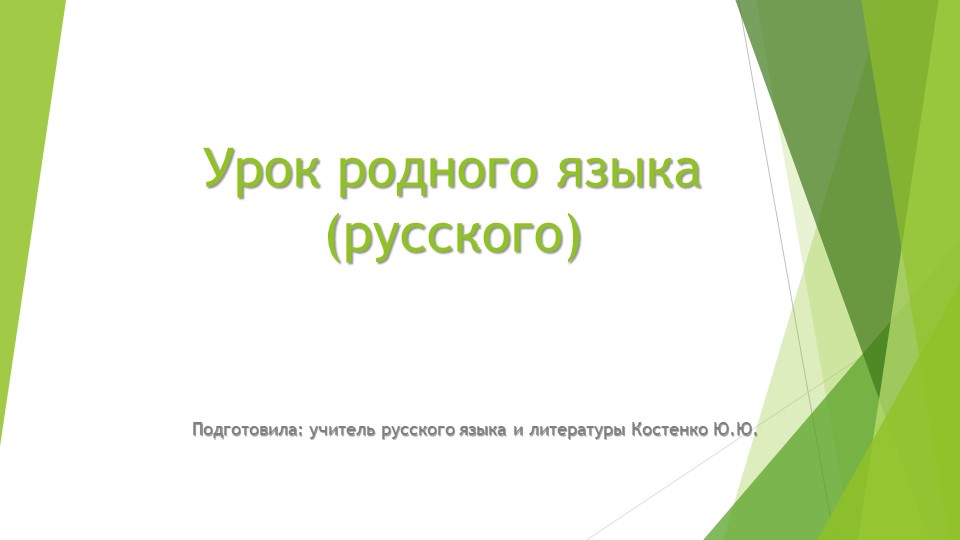 Урок родного языка (русского)

Подготовила: учитель русского языка и литературы Костенко Ю.Ю.